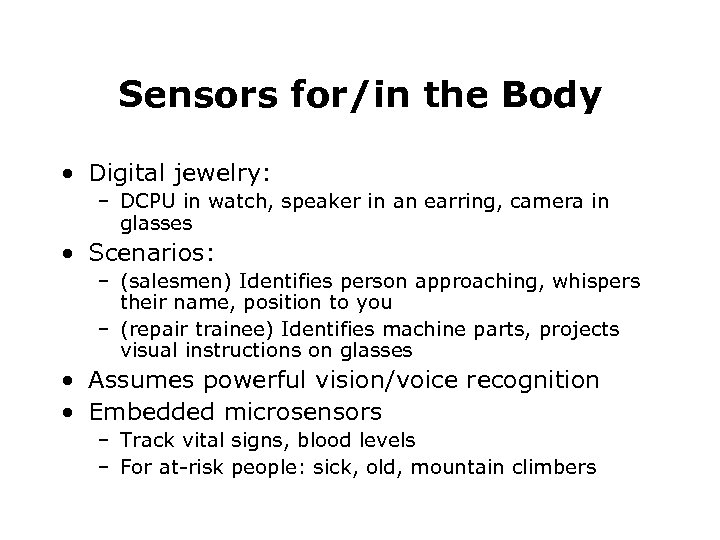 Sensors for/in the Body

• Digital jewelry:
  – DCPU in watch, speaker in an earring, camera in glasses
• Scenarios:
  – (salesmen) Identifies person approaching, whispers their name, position to you
  – (repair trainee) Identifies machine parts, projects visual instructions on glasses
• Assumes powerful vision/voice recognition
• Embedded microsensors
  – Track vital signs, blood levels
  – For at-risk people: sick, old, mountain climbers